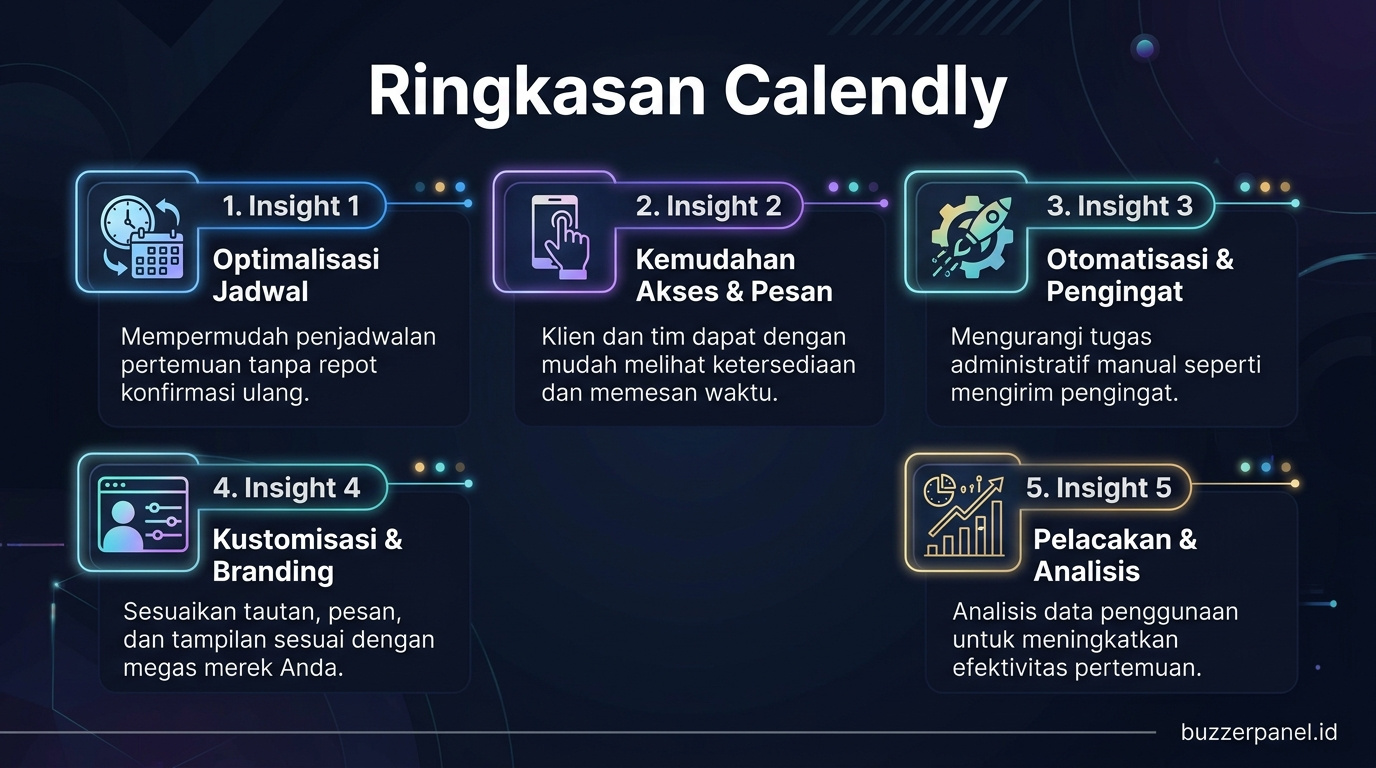 Ringkasan Calendly

1. Insight 1

Optimalisasi Jadwal

Mempermudah penjadwalan pertemuan tanpa repot konfirmasi ulang.

2. Insight 2

Kemudahan Akses & Pesan

Klien dan tim dapat dengan mudah melihat ketersediaan dan memesan waktu.

3. Insight 3

Otomatisasi & Pengingat

Mengurangi tugas administratif manual seperti mengirim pengingat.

4. Insight 4

Kustomisasi & Branding

Sesuaikan tautan, pesan, dan tampilan sesuai dengan megas merek Anda.

5. Insight 5

Pelacakan & Analisis

Analisis data penggunaan untuk meningkatkan efektivitas pertemuan.

buzzerpanel.id